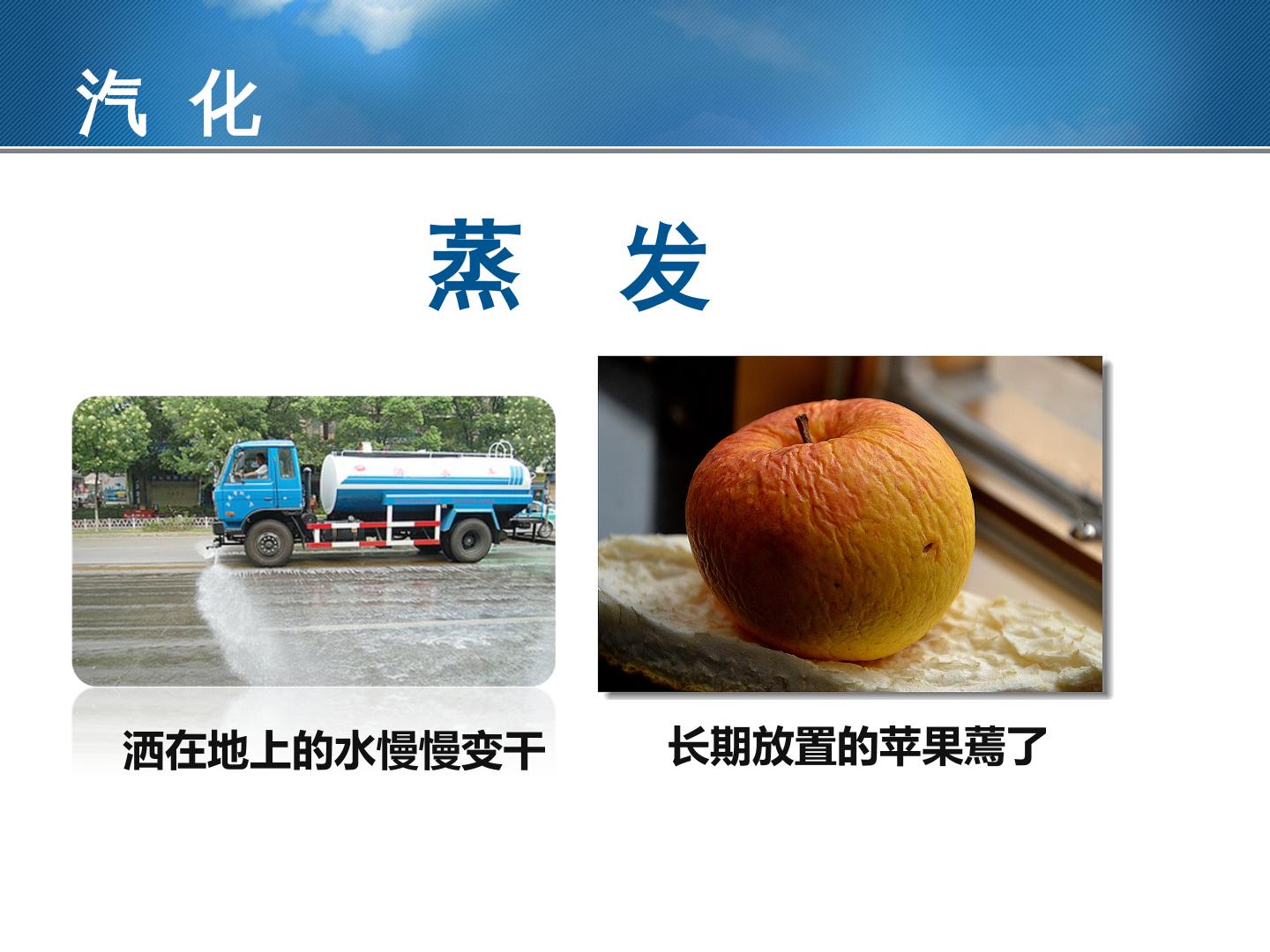 汽 化

蒸 发

洒在地上的水慢慢变干

长期放置的苹果蔫了